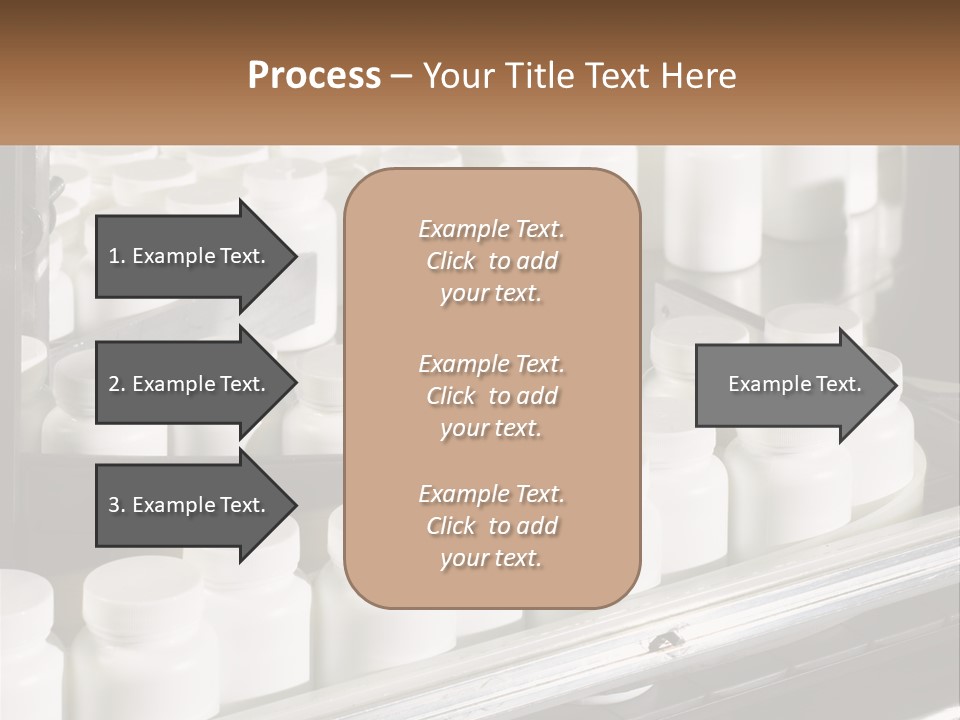 Process – Your Title Text Here

1. Example Text.

2. Example Text.

3. Example Text.

Example Text. Click to add your text.

Example Text. Click to add your text.

Example Text. Click to add your text.

Example Text.